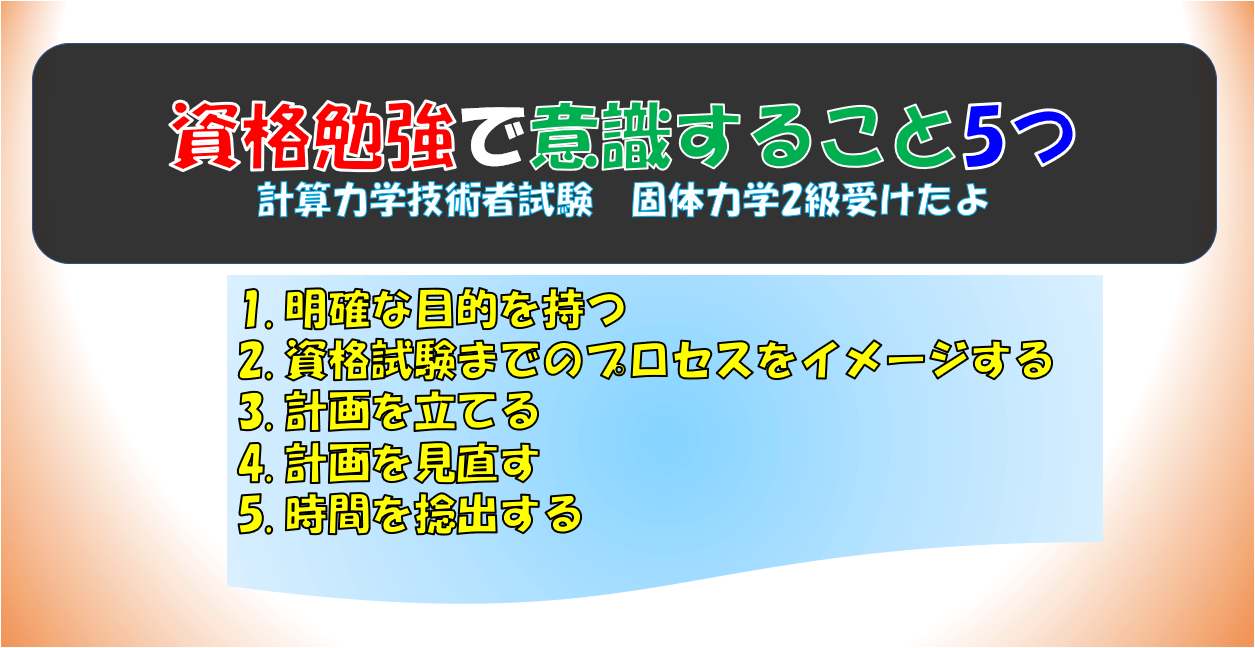 資格勉強で意識すること5つ
計算力学技術者試験　固体力学2級受けたよ

1. 明確な目的を持つ
2. 資格試験までのプロセスをイメージする
3. 計画を立てる
4. 計画を見直す
5. 時間を捻出する